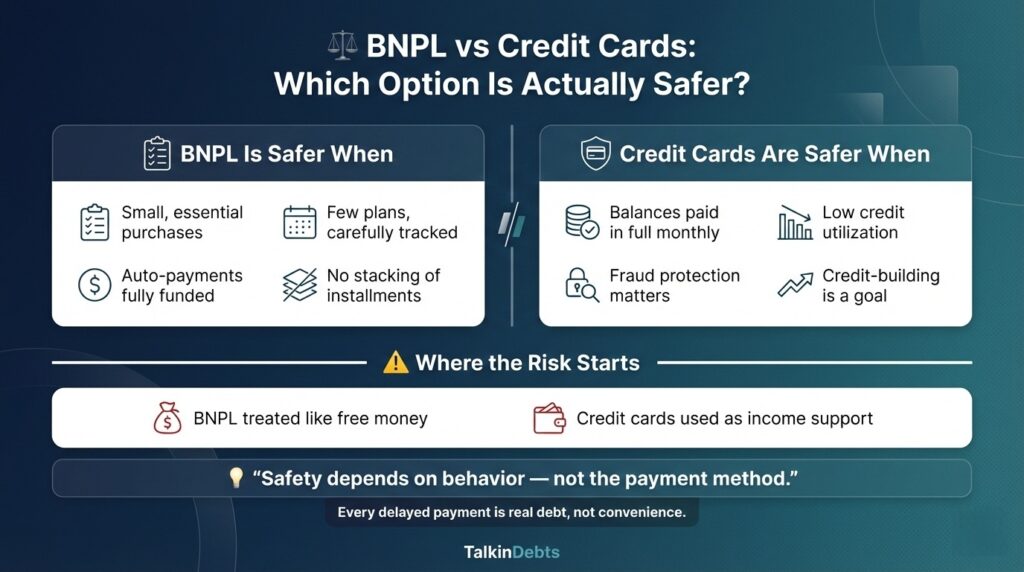 BNPL vs Credit Cards: Which Option Is Actually Safer?

BNPL Is Safer When

Small, essential purchases

Few plans, carefully tracked

Auto-payments fully funded

No stacking of installments

Credit Cards Are Safer When

Balances paid in full monthly

Low credit utilization

Fraud protection matters

Credit-building is a goal

Where the Risk Starts

BNPL treated like free money

Credit cards used as income support

"Safety depends on behavior — not the payment method."

Every delayed payment is real debt, not convenience.

TalkinDebts